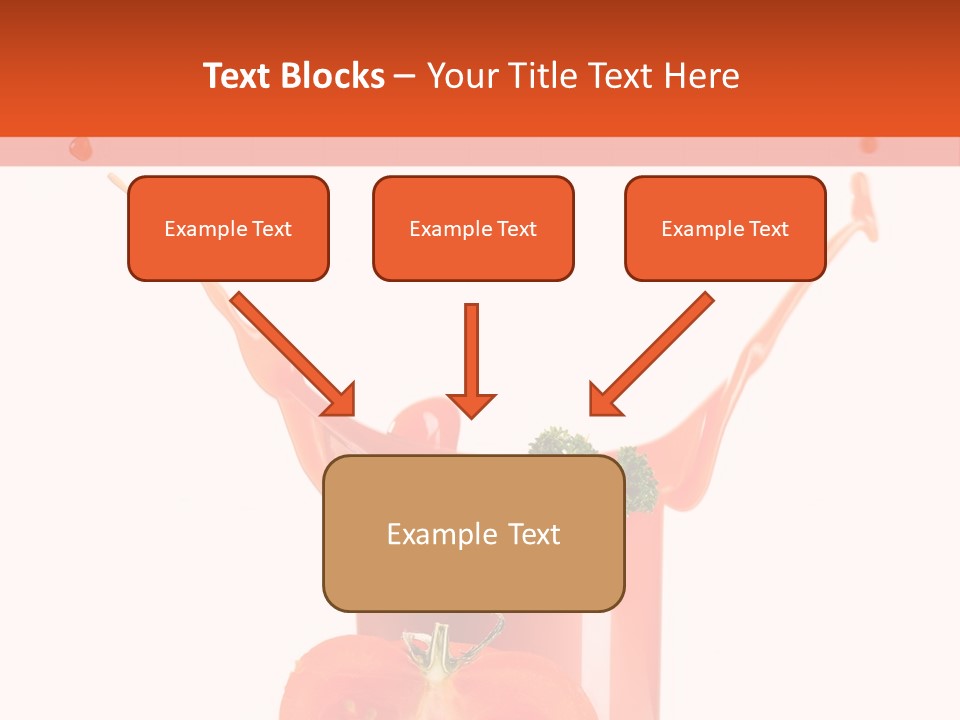 Text Blocks – Your Title Text Here

Example Text

Example Text

Example Text

Example Text